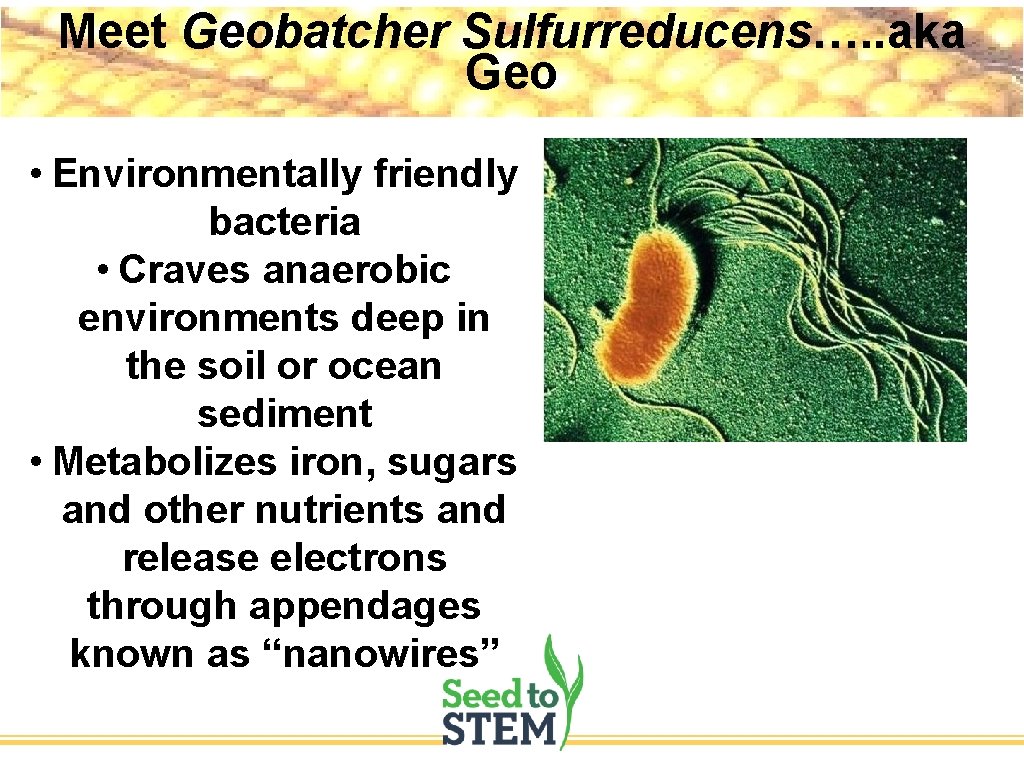 Meet Geobatcher Sulfurreducens…..aka Geo

• Environmentally friendly bacteria
• Craves anaerobic environments deep in the soil or ocean sediment
• Metabolizes iron, sugars and other nutrients and release electrons through appendages known as “nanowires”

Seed to STEM